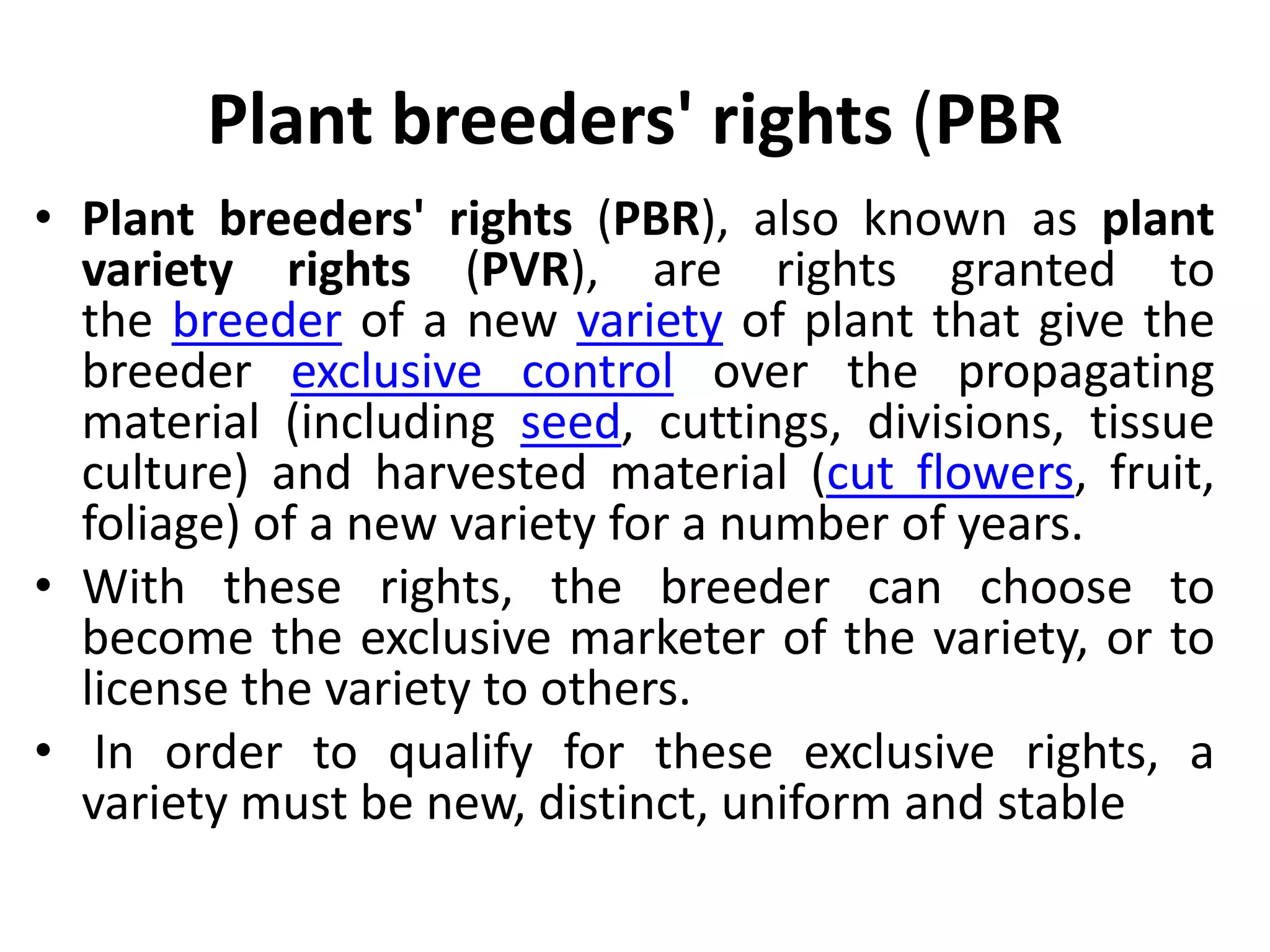 Plant breeders' rights (PBR

• Plant breeders' rights (PBR), also known as plant variety rights (PVR), are rights granted to the breeder of a new variety of plant that give the breeder exclusive control over the propagating material (including seed, cuttings, divisions, tissue culture) and harvested material (cut flowers, fruit, foliage) of a new variety for a number of years.

• With these rights, the breeder can choose to become the exclusive marketer of the variety, or to license the variety to others.

• In order to qualify for these exclusive rights, a variety must be new, distinct, uniform and stable